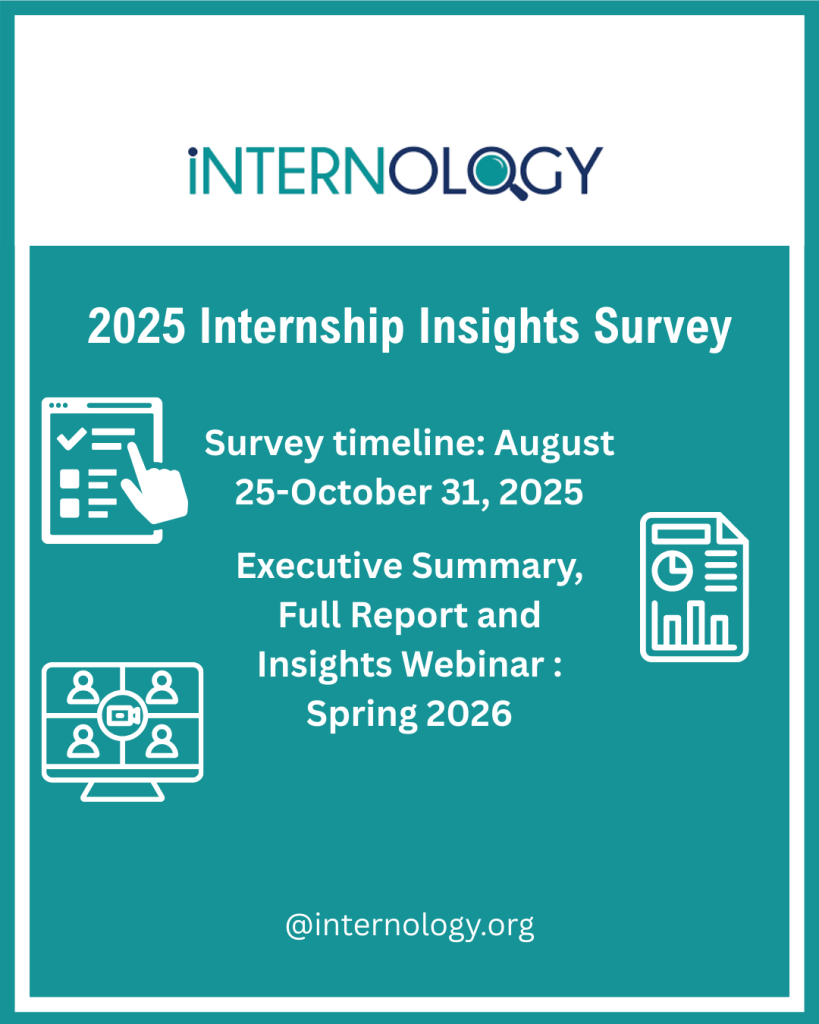 iNTERNOLOGY

2025 Internship Insights Survey

Survey timeline: August 25-October 31, 2025

Executive Summary, Full Report and Insights Webinar : Spring 2026

@internology.org